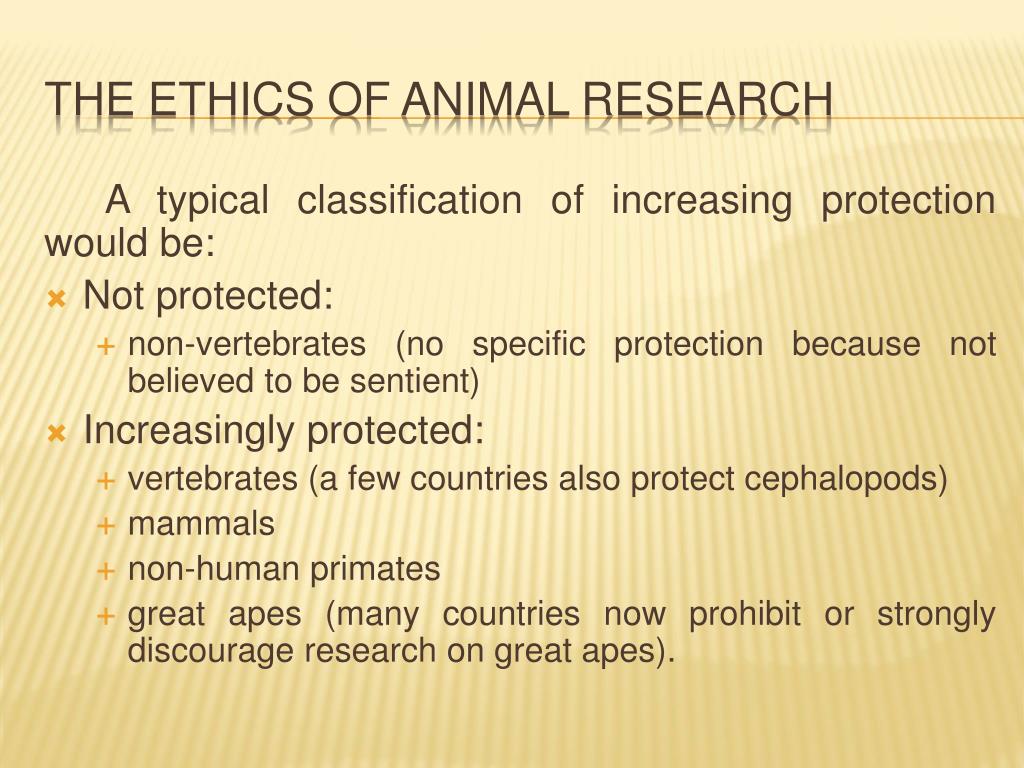 THE ETHICS OF ANIMAL RESEARCH

A typical classification of increasing protection would be:

Not protected:

non-vertebrates (no specific protection because not believed to be sentient)

Increasingly protected:

vertebrates (a few countries also protect cephalopods)

mammals

non-human primates

great apes (many countries now prohibit or strongly discourage research on great apes).